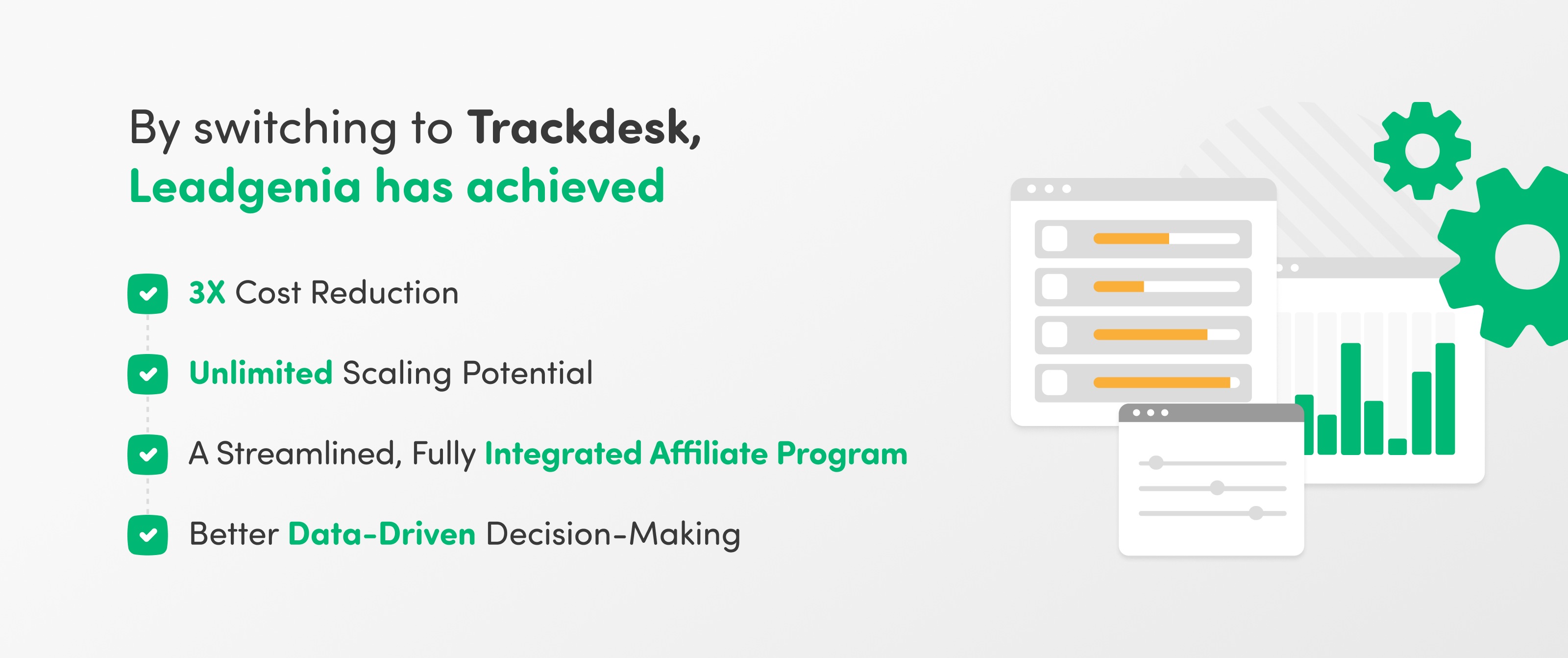 By switching to Trackdesk,
Leadgenia has achieved

3X Cost Reduction

Unlimited Scaling Potential

A Streamlined, Fully Integrated Affiliate Program

Better Data-Driven Decision-Making